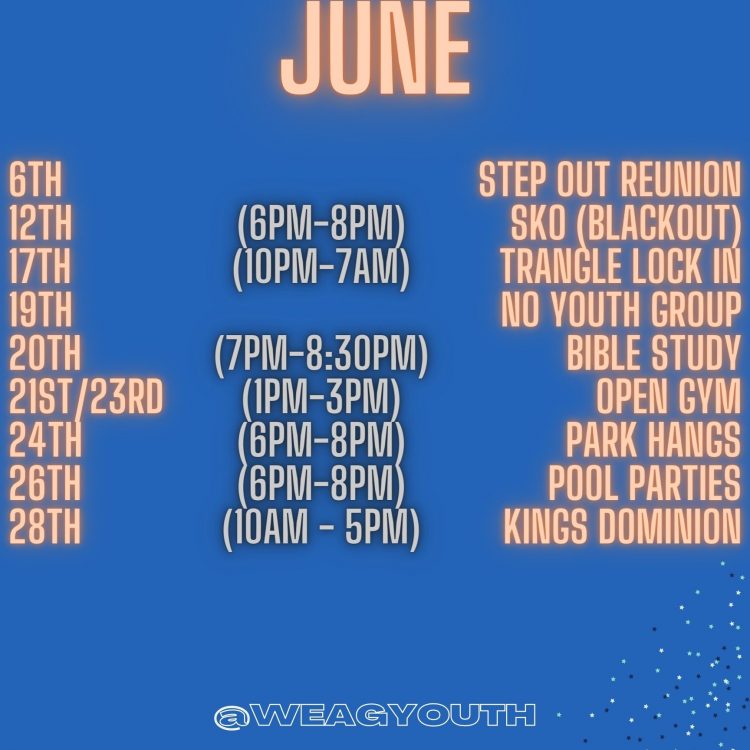 JUNE

6TH STEP OUT REUNION
12TH (6PM-8PM) SKO (BLACKOUT)
17TH (10PM-7AM) TRANGLE LOCK IN
19TH NO YOUTH GROUP
20TH (7PM-8:30PM) BIBLE STUDY
21ST/23RD (1PM-3PM) OPEN GYM
24TH (6PM-8PM) PARK HANGS
26TH (6PM-8PM) POOL PARTIES
28TH (10AM - 5PM) KINGS DOMINION

@WEAGYOUTH